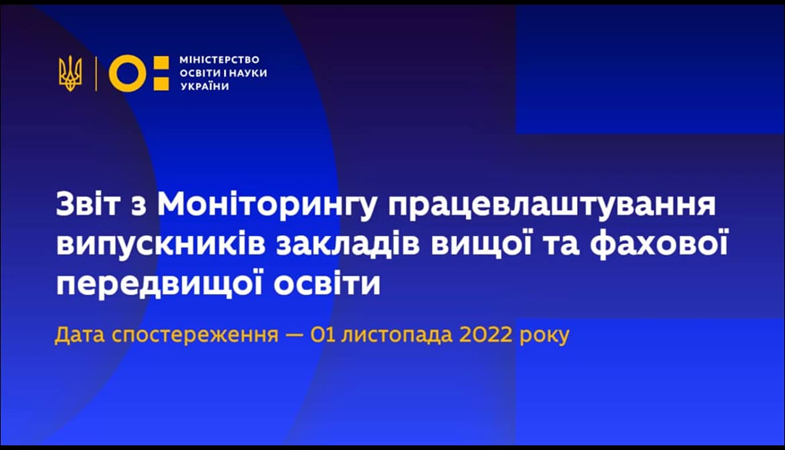 МІНІСТЕРСТВО ОСВІТИ І НАУКИ УКРАЇНИ

Звіт з Моніторингу працевлаштування випускників закладів вищої та фахової передвищої освіти

Дата спостереження — 01 листопада 2022 року